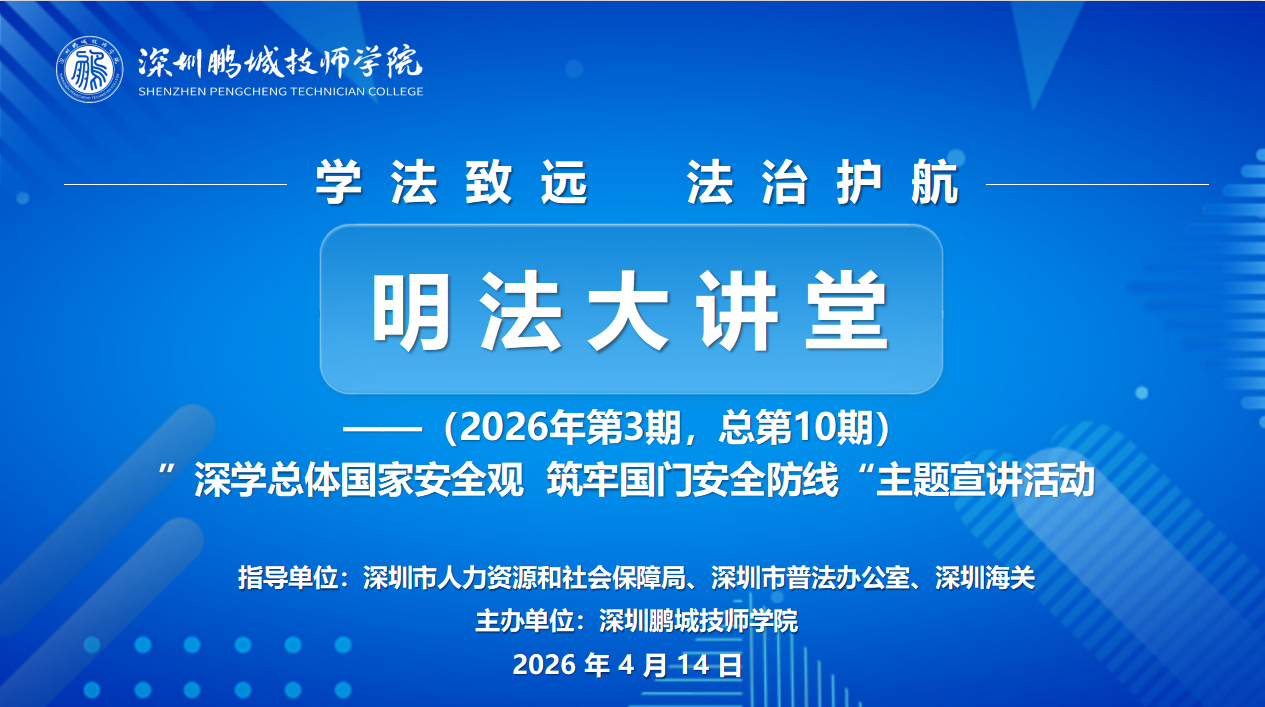 深圳鹏城技师学院
SHENZHEN PENGCHENG TECHNICIAN COLLEGE

学法致远　法治护航

明法大讲堂

——（2026年第3期，总第10期）
”深学总体国家安全观　筑牢国门安全防线“主题宣讲活动

指导单位：深圳市人力资源和社会保障局、深圳市普法办公室、深圳海关
主办单位：深圳鹏城技师学院
2026 年 4 月 14 日